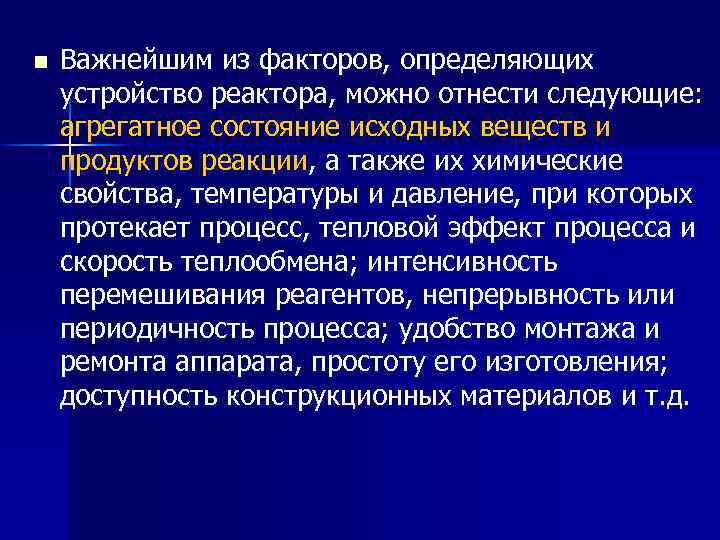 Важнейшим из факторов, определяющих устройство реактора, можно отнести следующие: агрегатное состояние исходных веществ и продуктов реакции, а также их химические свойства, температуры и давление, при которых протекает процесс, тепловой эффект процесса и скорость теплообмена; интенсивность перемешивания реагентов, непрерывность или периодичность процесса; удобство монтажа и ремонта аппарата, простоту его изготовления; доступность конструкционных материалов и т.д.